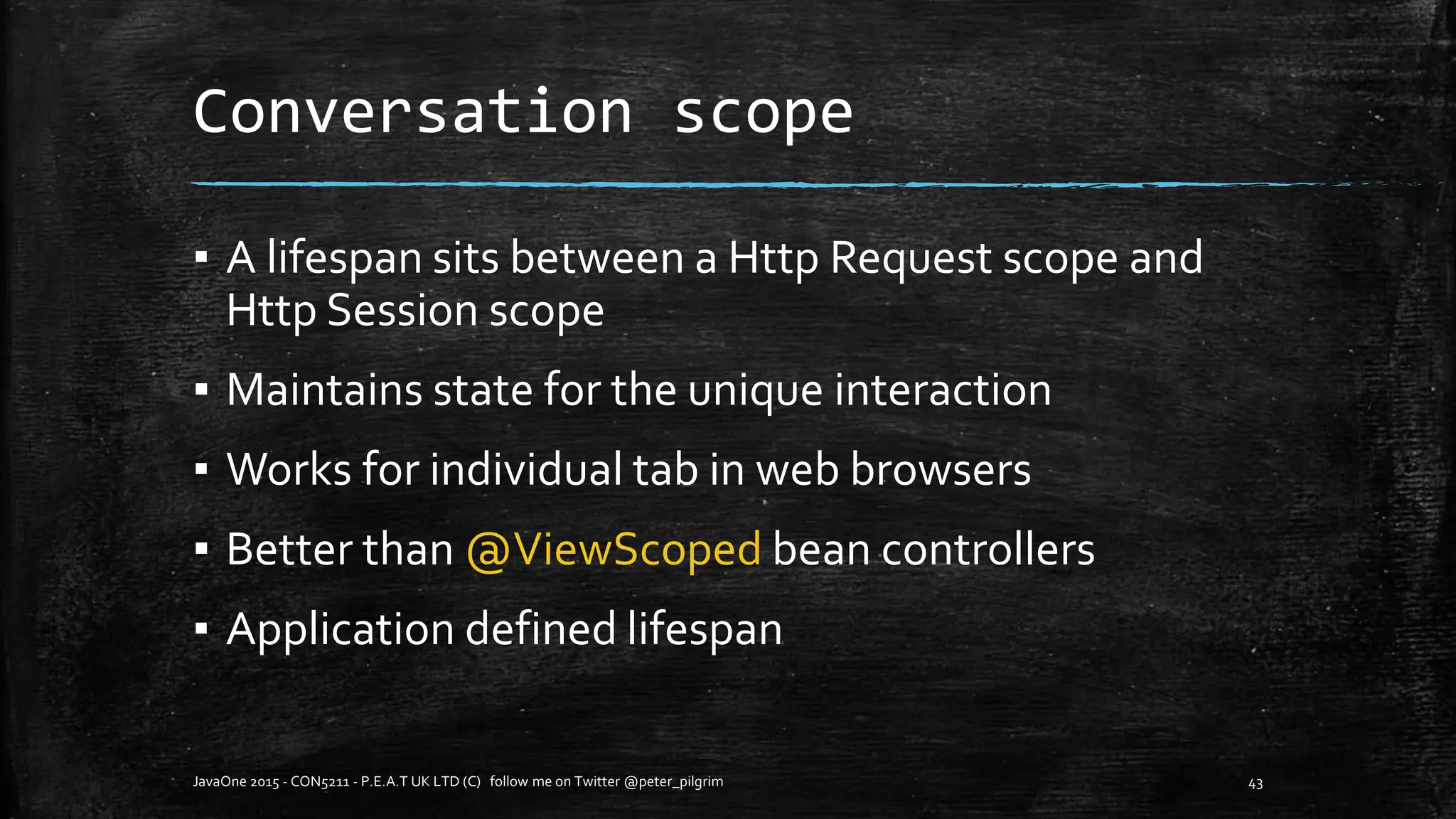 Conversation scope

▪ A lifespan sits between a Http Request scope and Http Session scope

▪ Maintains state for the unique interaction

▪ Works for individual tab in web browsers

▪ Better than @ViewScoped bean controllers

▪ Application defined lifespan

JavaOne 2015 - CON5211 - P.E.A.T UK LTD (C) follow me on Twitter @peter_pilgrim

43